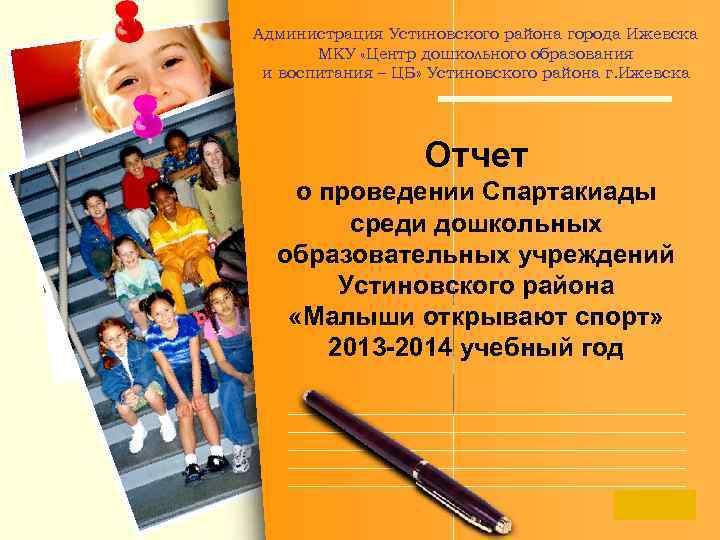 Администрация Устиновского района города Ижевска
МКУ «Центр дошкольного образования
и воспитания – ЦБ» Устиновского района г.Ижевска

Отчет
о проведении Спартакиады
среди дошкольных
образовательных учреждений
Устиновского района
«Малыши открывают спорт»
2013-2014 учебный год